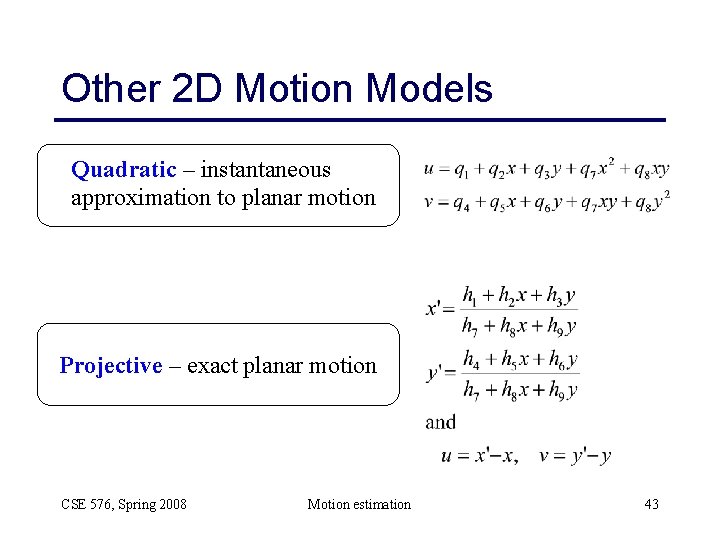 Other 2D Motion Models

Quadratic – instantaneous approximation to planar motion

$u = q_1 + q_2 x + q_3 y + q_7 x^2 + q_8 xy$
$v = q_4 + q_5 x + q_6 y + q_7 xy + q_8 y^2$

Projective – exact planar motion

$x' = \frac{h_1 + h_2 x + h_3 y}{h_7 + h_8 x + h_9 y}$

$y' = \frac{h_4 + h_5 x + h_6 y}{h_7 + h_8 x + h_9 y}$

and

$u = x' - x, \quad v = y' - y$

CSE 576, Spring 2008

Motion estimation

43